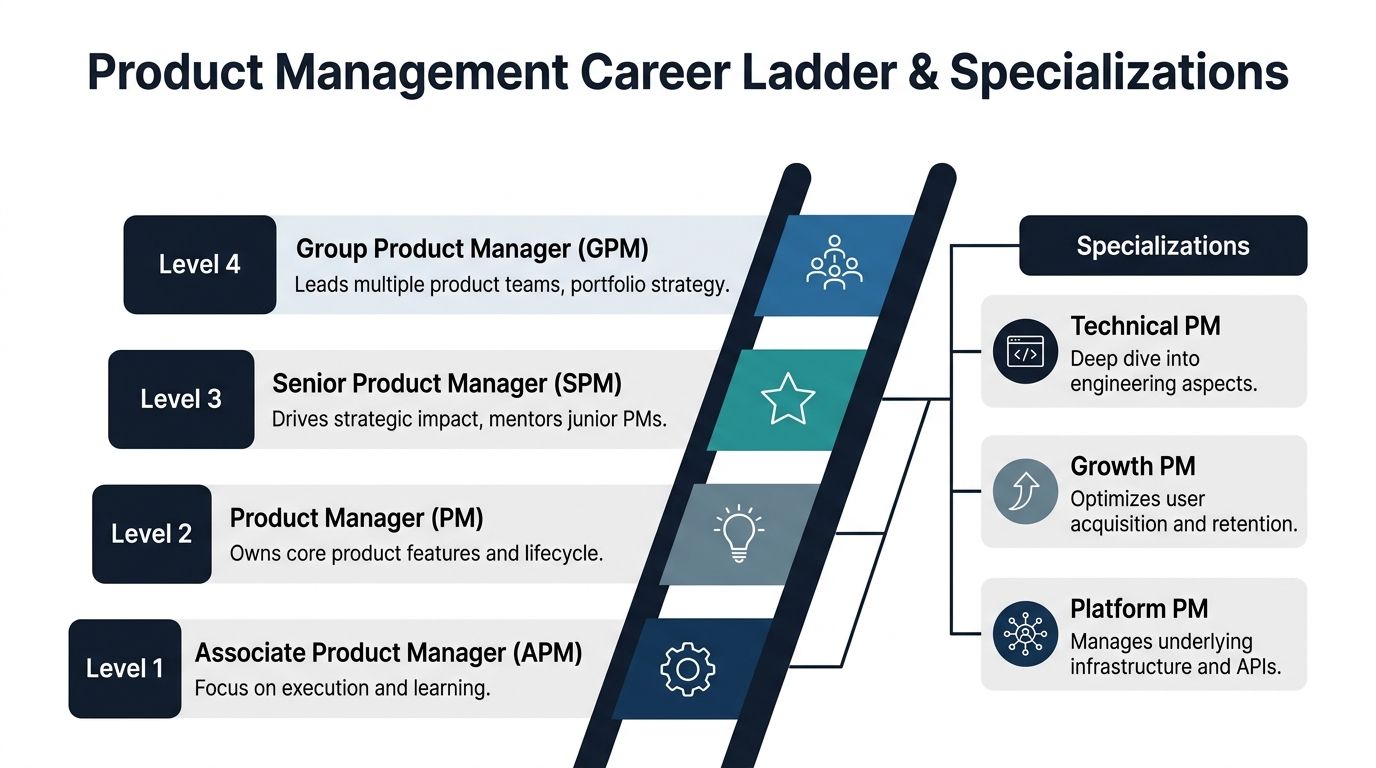 Product Management Career Ladder & Specializations

Level 4
Group Product Manager (GPM)
Leads multiple product teams, portfolio strategy.

Level 3
Senior Product Manager (SPM)
Drives strategic impact, mentors junior PMs.

Level 2
Product Manager (PM)
Owns core product features and lifecycle.

Level 1
Associate Product Manager (APM)
Focus on execution and learning.

Specializations

Technical PM
Deep dive into engineering aspects.

Growth PM
Optimizes user acquisition and retention.

Platform PM
Manages underlying infrastructure and APIs.